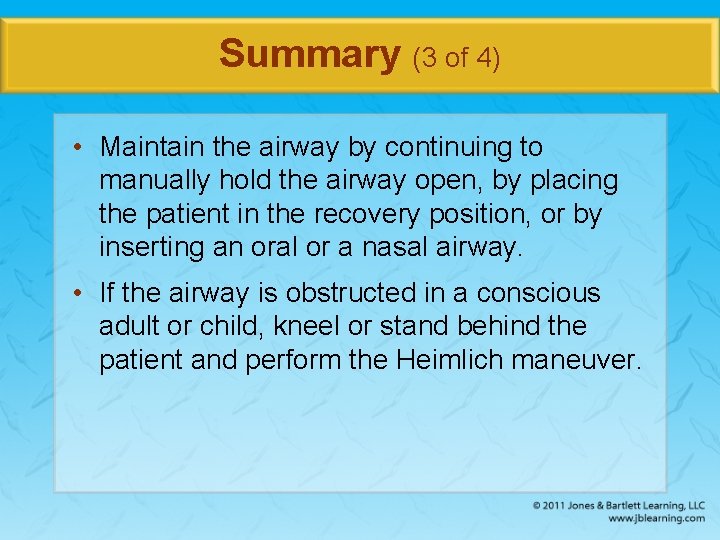 Summary (3 of 4)

• Maintain the airway by continuing to manually hold the airway open, by placing the patient in the recovery position, or by inserting an oral or a nasal airway.

• If the airway is obstructed in a conscious adult or child, kneel or stand behind the patient and perform the Heimlich maneuver.

© 2011 Jones & Bartlett Learning, LLC
www.jblearning.com